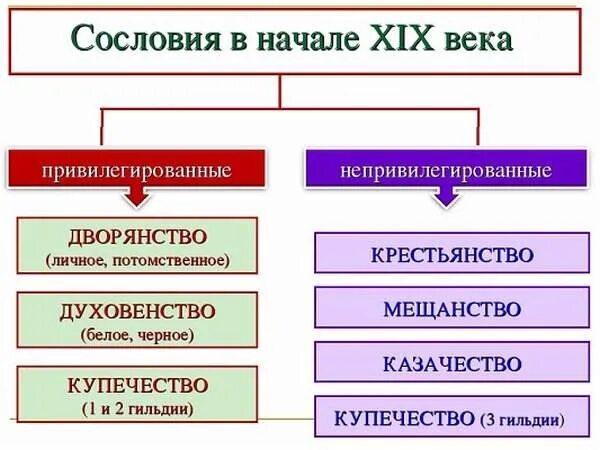 Сословия в начале XIX века

привилегированные

ДВОРЯНСТВО
(личное, потомственное)

ДУХОВЕНСТВО
(белое, черное)

КУПЕЧЕСТВО
(1 и 2 гильдии)

непривилегированные

КРЕСТЬЯНСТВО

МЕЩАНСТВО

КАЗАЧЕСТВО

КУПЕЧЕСТВО (3 гильдии)